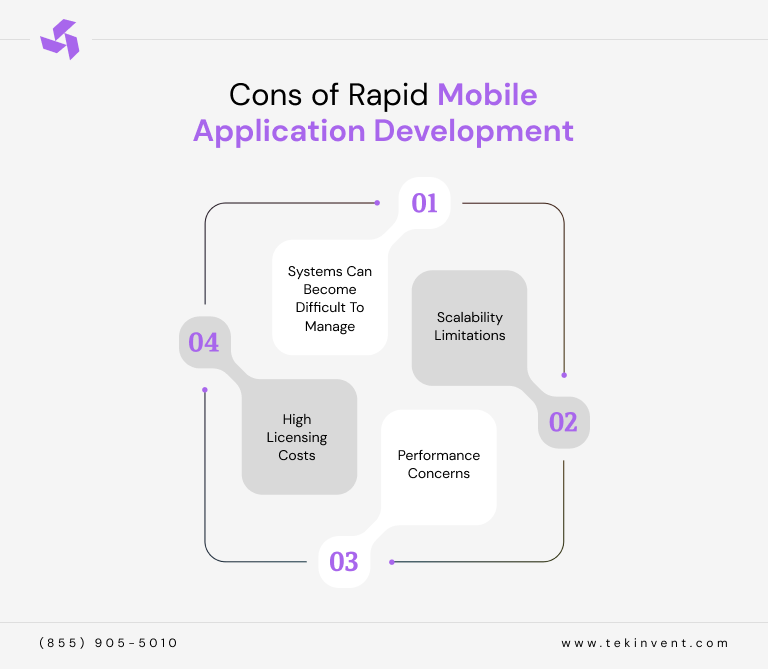 Cons of Rapid Mobile Application Development

01

Systems Can Become Difficult To Manage

02

Scalability Limitations

03

Performance Concerns

04

High Licensing Costs

(855) 905-5010

www.tekinvent.com